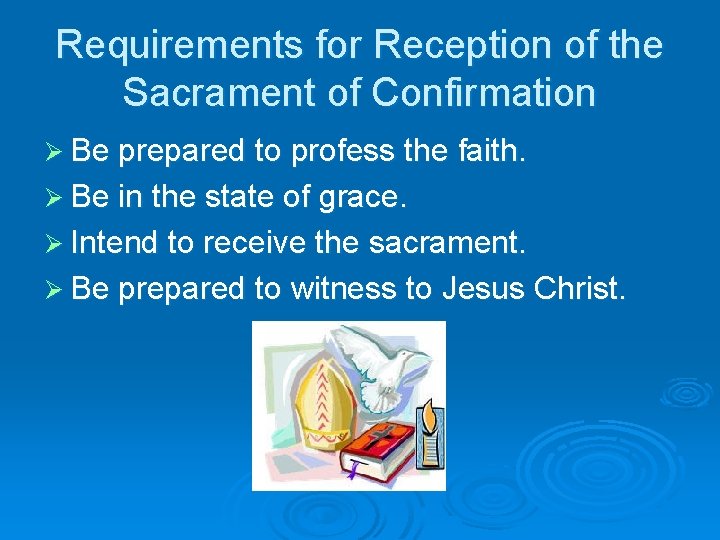 Requirements for Reception of the Sacrament of Confirmation

➢ Be prepared to profess the faith.
➢ Be in the state of grace.
➢ Intend to receive the sacrament.
➢ Be prepared to witness to Jesus Christ.